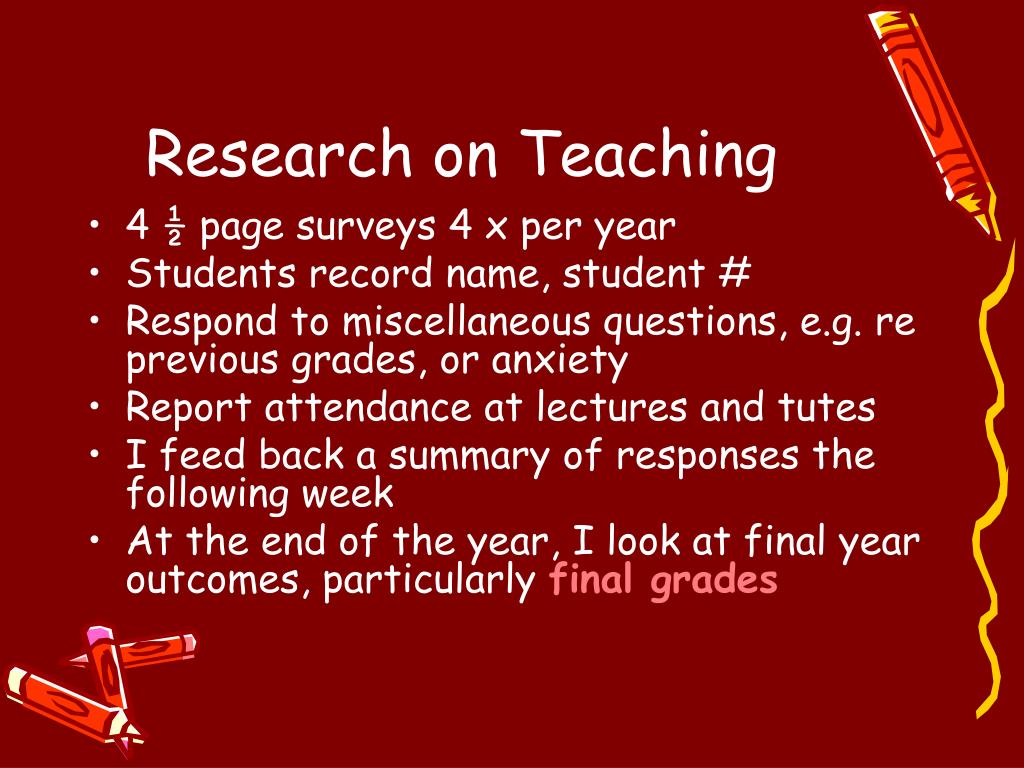 Research on Teaching

• 4 ½ page surveys 4 x per year
• Students record name, student #
• Respond to miscellaneous questions, e.g. re previous grades, or anxiety
• Report attendance at lectures and tutes
• I feed back a summary of responses the following week
• At the end of the year, I look at final year outcomes, particularly final grades